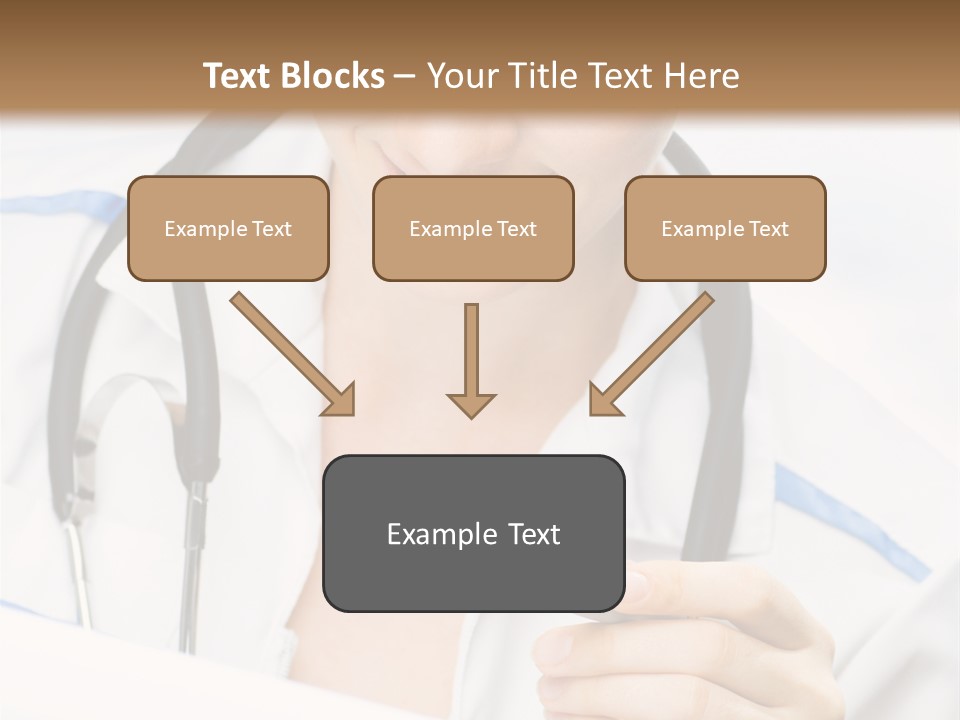 Text Blocks – Your Title Text Here

Example Text

Example Text

Example Text

Example Text